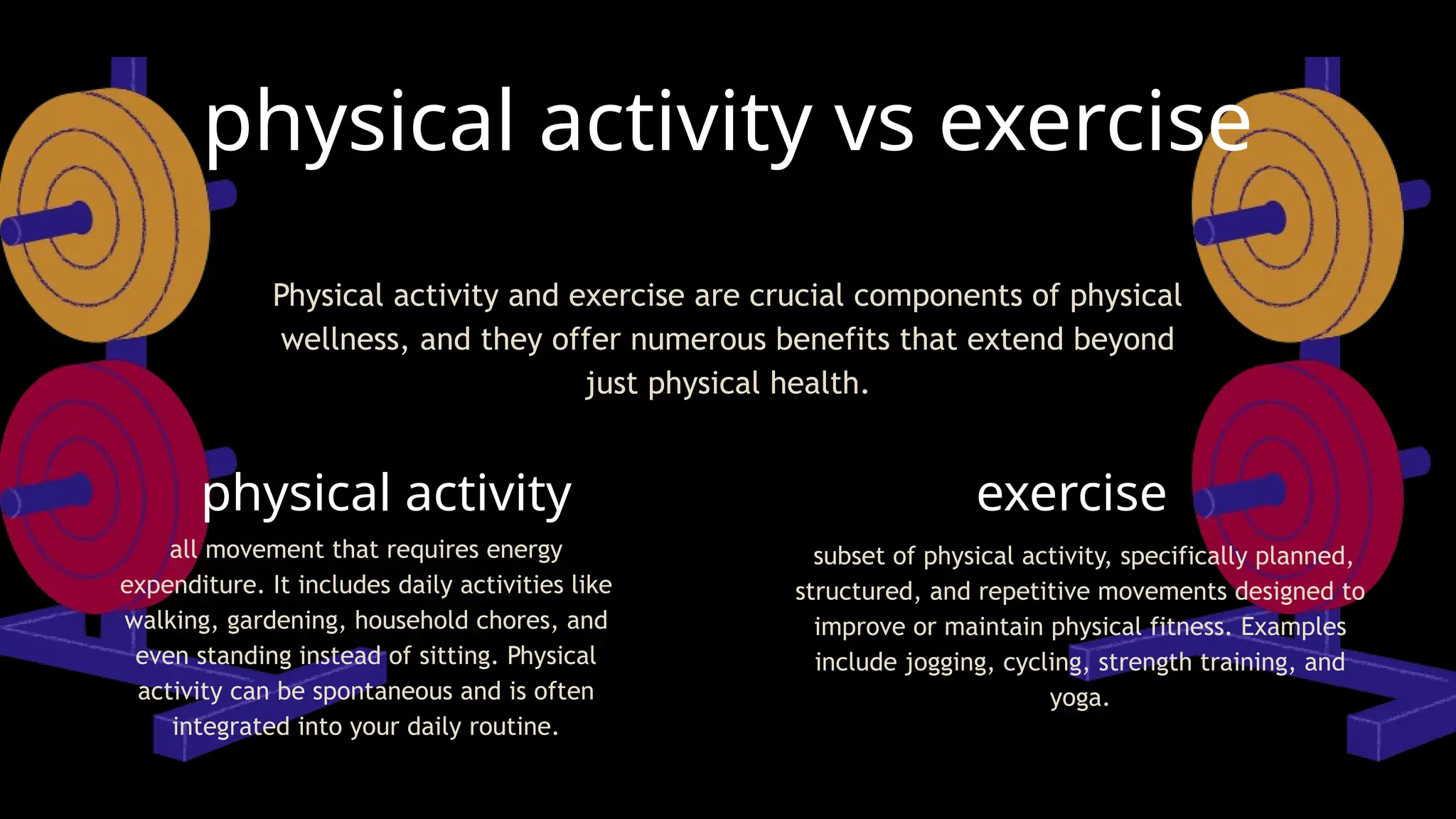 physical activity vs exercise

Physical activity and exercise are crucial components of physical wellness, and they offer numerous benefits that extend beyond just physical health.

physical activity

all movement that requires energy expenditure. It includes daily activities like walking, gardening, household chores, and even standing instead of sitting. Physical activity can be spontaneous and is often integrated into your daily routine.

exercise

subset of physical activity, specifically planned, structured, and repetitive movements designed to improve or maintain physical fitness. Examples include jogging, cycling, strength training, and yoga.